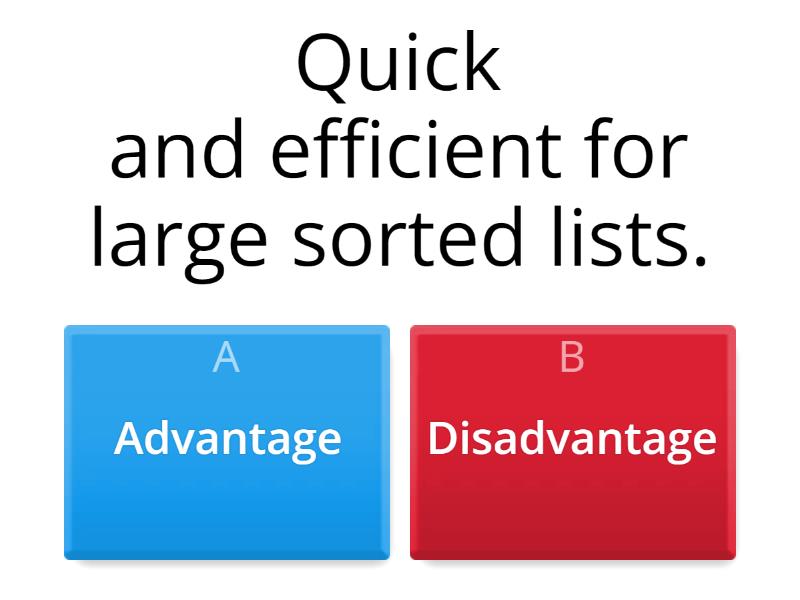 Quick and efficient for large sorted lists.

A
Advantage

B
Disadvantage